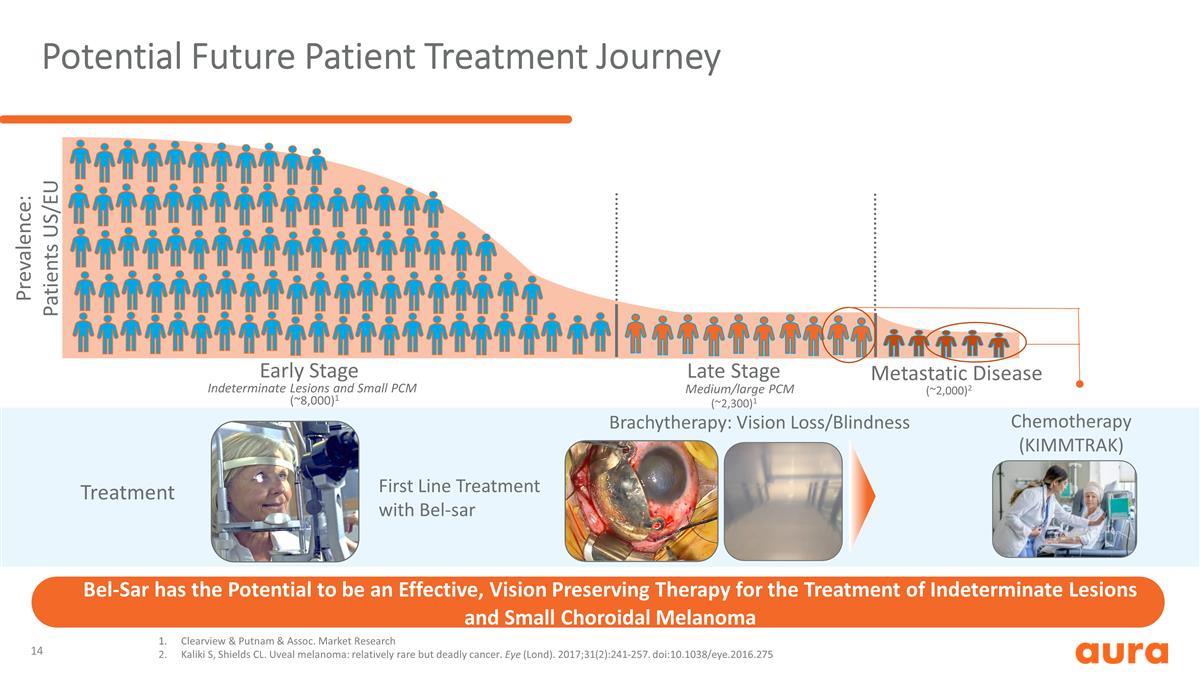 Potential Future Patient Treatment Journey

Prevalence:
Patients US/EU

Early Stage
Indeterminate Lesions and Small PCM
(~8,000)$^{1}$

Late Stage
Medium/large PCM
(~2,300)$^{1}$

Metastatic Disease
(~2,000)$^{2}$

Treatment

First Line Treatment with Bel-sar

Brachytherapy: Vision Loss/Blindness

Chemotherapy
(KIMMTRAK)

Bel-Sar has the Potential to be an Effective, Vision Preserving Therapy for the Treatment of Indeterminate Lesions and Small Choroidal Melanoma

14

1. Clearview & Putnam & Assoc. Market Research
2. Kaliki S, Shields CL. Uveal melanoma: relatively rare but deadly cancer. Eye (Lond). 2017;31(2):241-257. doi:10.1038/eye.2016.275

aura